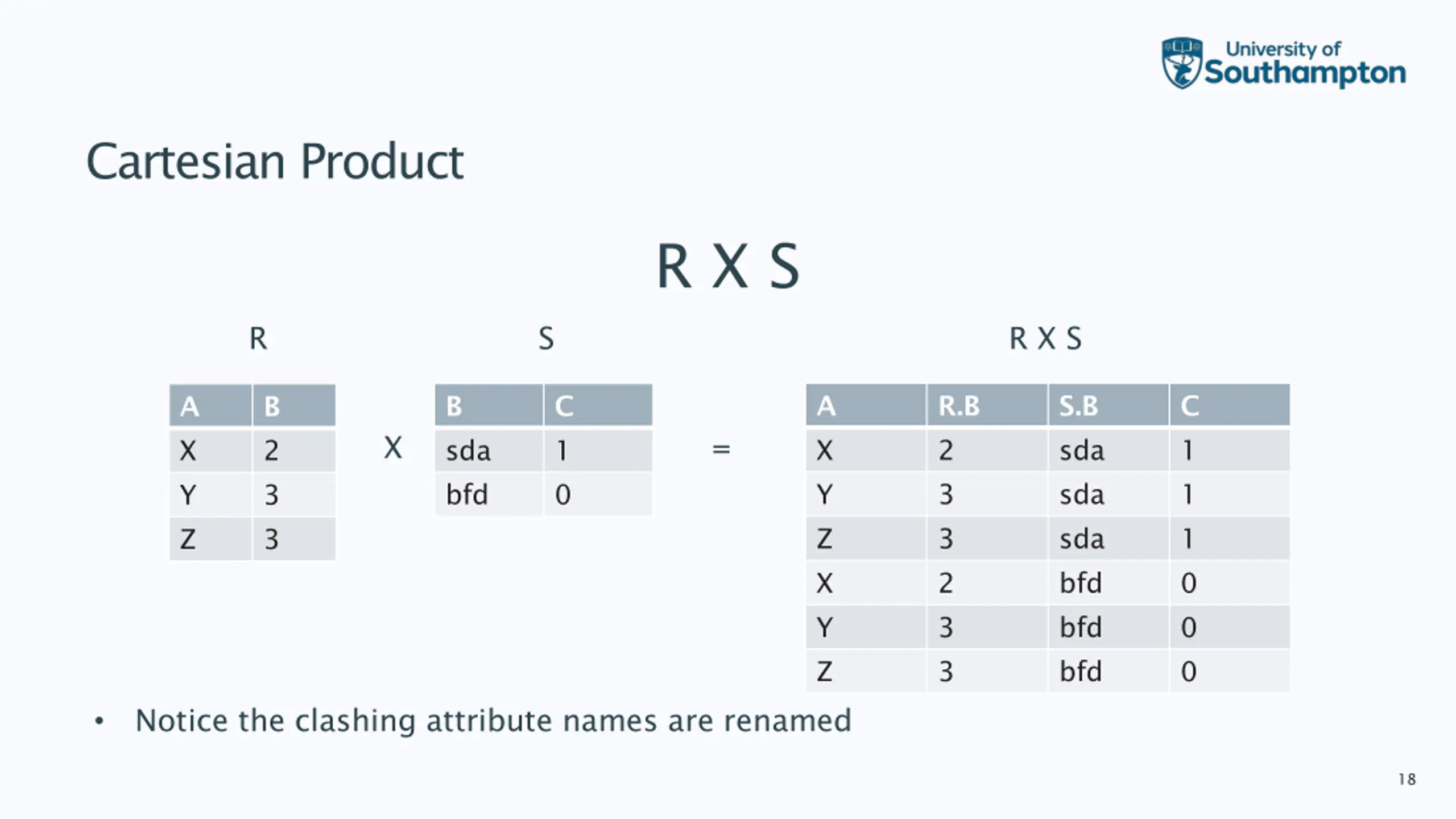 University of Southampton

Cartesian Product

R X S

R

| A | B |
|---|---|
| X | 2 |
| Y | 3 |
| Z | 3 |

X

S

| B | C |
|---|---|
| sda | 1 |
| bfd | 0 |

=

R X S

| A | R.B | S.B | C |
|---|---|---|---|
| X | 2 | sda | 1 |
| Y | 3 | sda | 1 |
| Z | 3 | sda | 1 |
| X | 2 | bfd | 0 |
| Y | 3 | bfd | 0 |
| Z | 3 | bfd | 0 |

• Notice the clashing attribute names are renamed

18